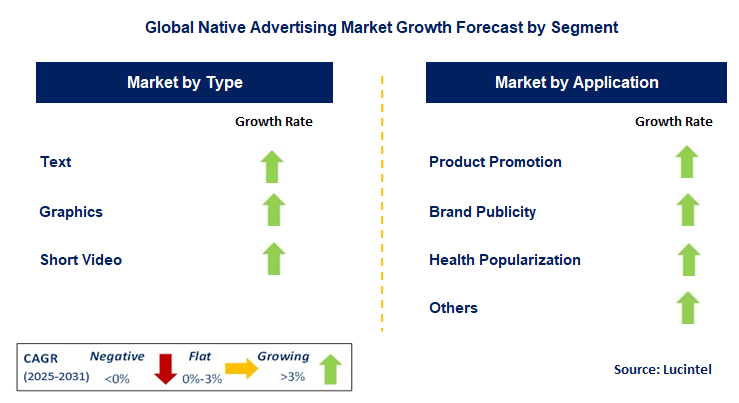 Global Native Advertising Market Growth Forecast by Segment

Market by Type

Growth Rate

Text

Graphics

Short Video

Market by Application

Growth Rate

Product Promotion

Brand Publicity

Health Popularization

Others

CAGR (2025-2031)

Negative <0%

Flat 0%-3%

Growing >3%

Source: Lucintel